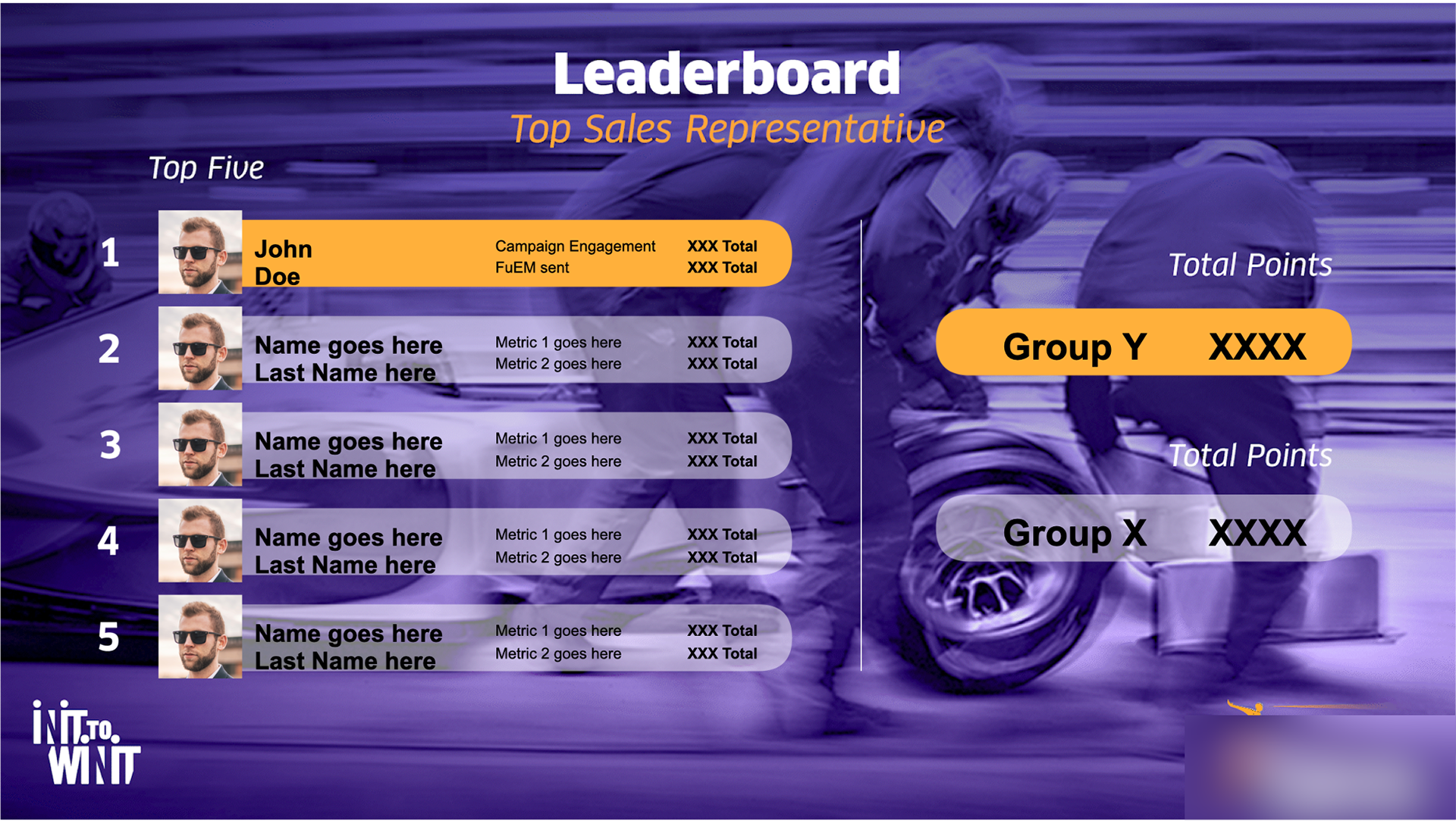 Leaderboard
Top Sales Representative

Top Five

1 John Doe Campaign Engagement XXX Total
FuEM sent XXX Total

2 Name goes here Last Name here Metric 1 goes here XXX Total
Metric 2 goes here XXX Total

3 Name goes here Last Name here Metric 1 goes here XXX Total
Metric 2 goes here XXX Total

4 Name goes here Last Name here Metric 1 goes here XXX Total
Metric 2 goes here XXX Total

5 Name goes here Last Name here Metric 1 goes here XXX Total
Metric 2 goes here XXX Total

Total Points
Group Y XXXX

Total Points
Group X XXXX

IN IT TO WIN IT